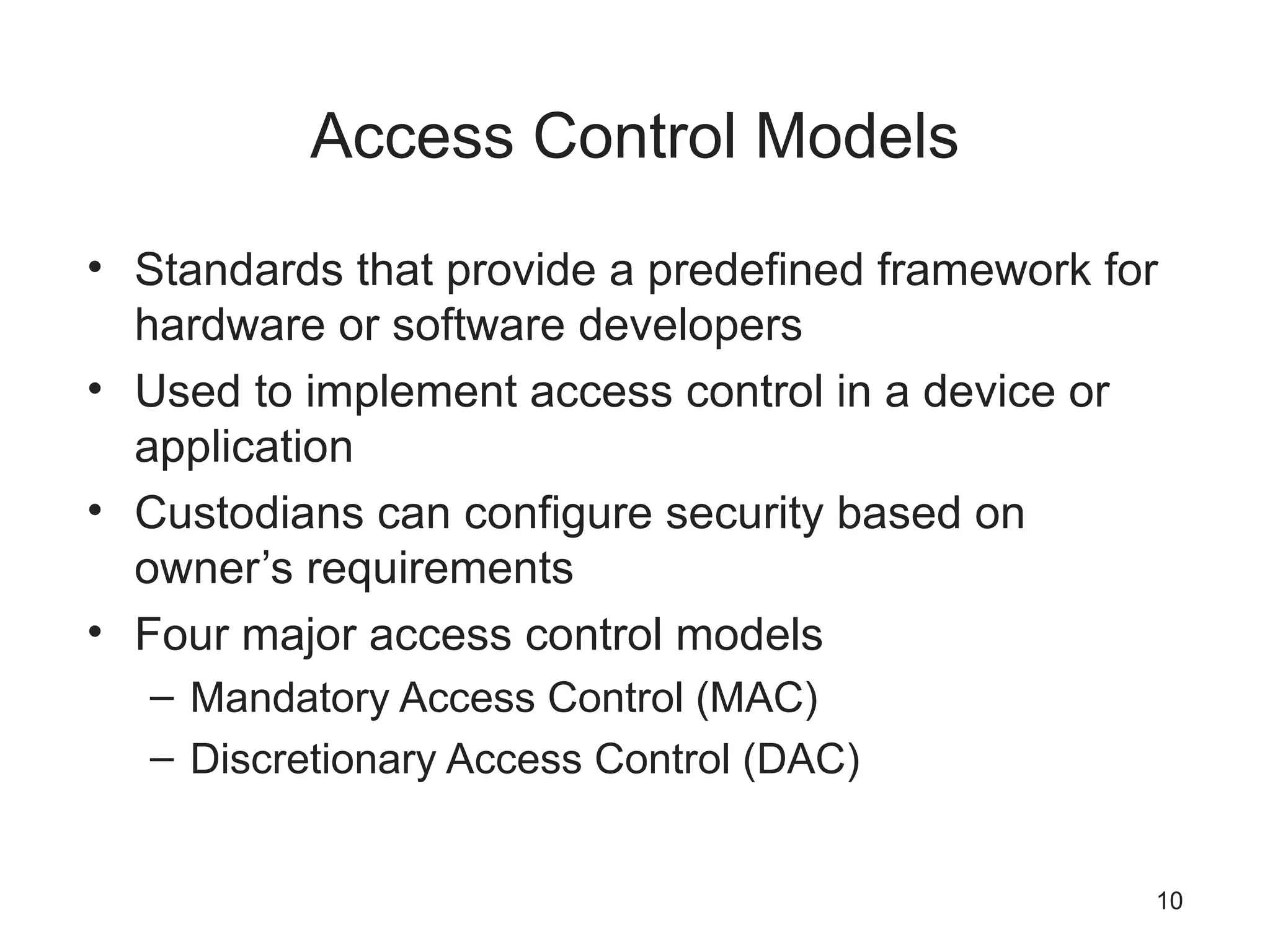 Access Control Models

• Standards that provide a predefined framework for hardware or software developers
• Used to implement access control in a device or application
• Custodians can configure security based on owner’s requirements
• Four major access control models
– Mandatory Access Control (MAC)
– Discretionary Access Control (DAC)

10